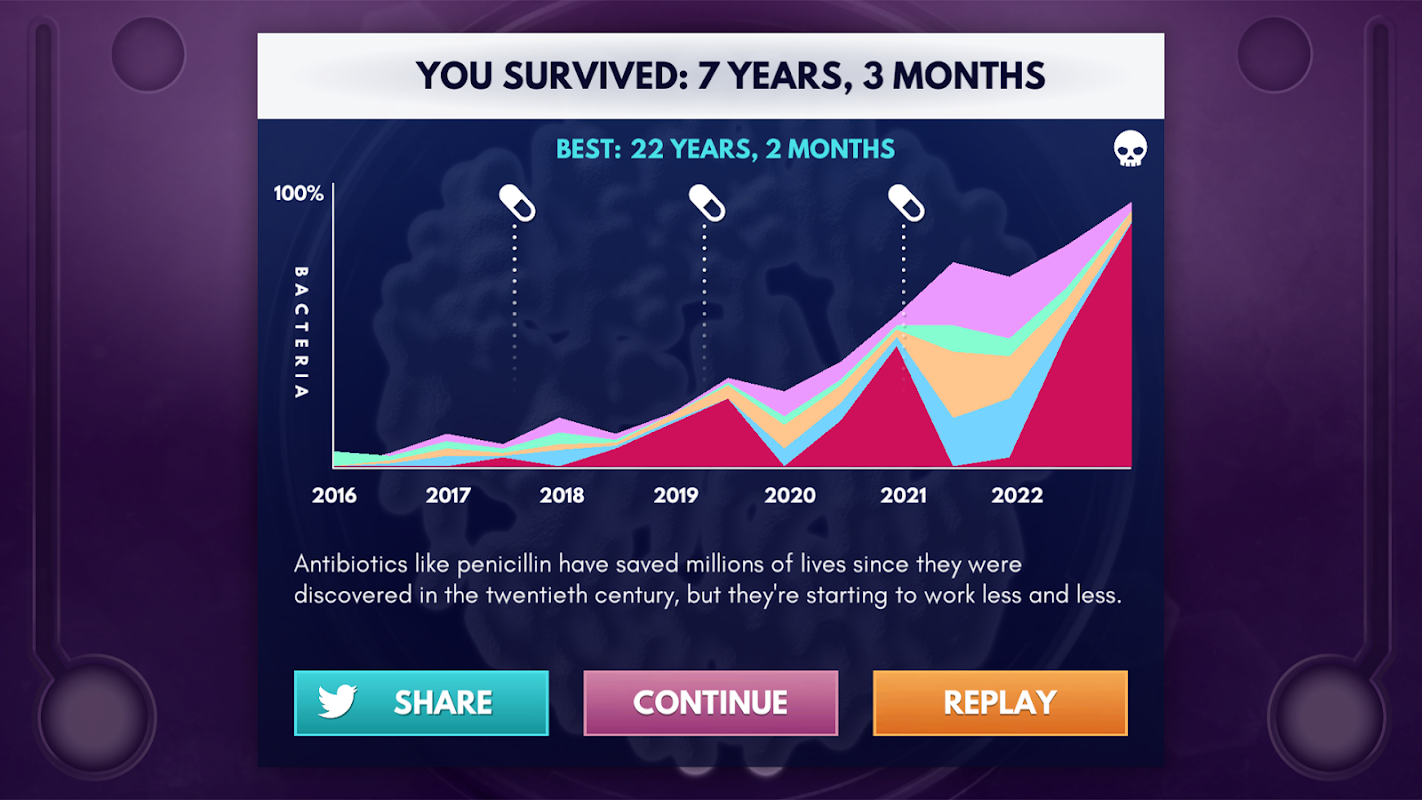 YOU SURVIVED: 7 YEARS, 3 MONTHS

BEST: 22 YEARS, 2 MONTHS

100%

BACTERIA

2016
2017
2018
2019
2020
2021
2022

Antibiotics like penicillin have saved millions of lives since they were discovered in the twentieth century, but they're starting to work less and less.

SHARE
CONTINUE
REPLAY